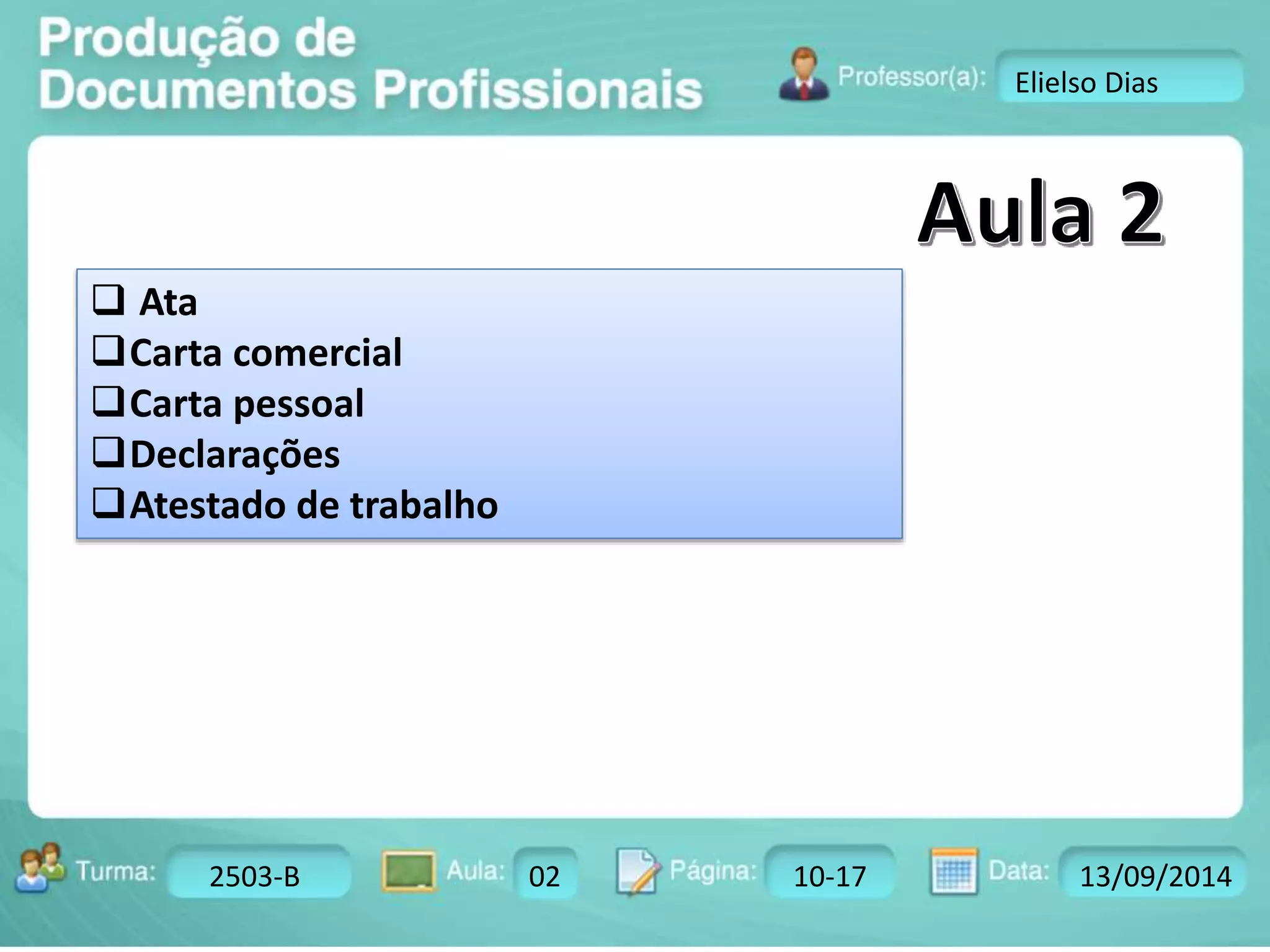 Produção de Documentos Profissionais

Professor(a): Elielso Dias

Aula 2

❑ Ata
❑ Carta comercial
❑ Carta pessoal
❑ Declarações
❑ Atestado de trabalho

Turma: 2503-B
Aula: 02
Página: 10-17
Data: 13/09/2014